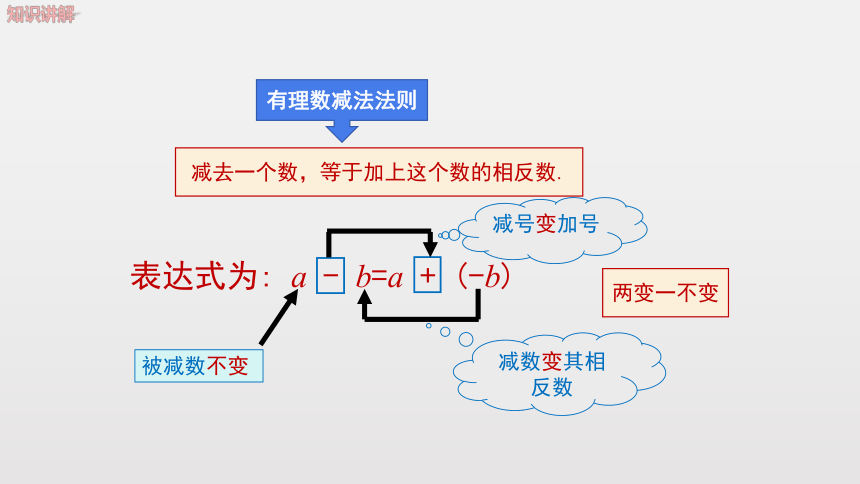 知识讲解

有理数减法法则

减去一个数，等于加上这个数的相反数.

减号变加号

表达式为：$a - b = a + (-b)$

两变一不变

被减数不变

减数变其相反数